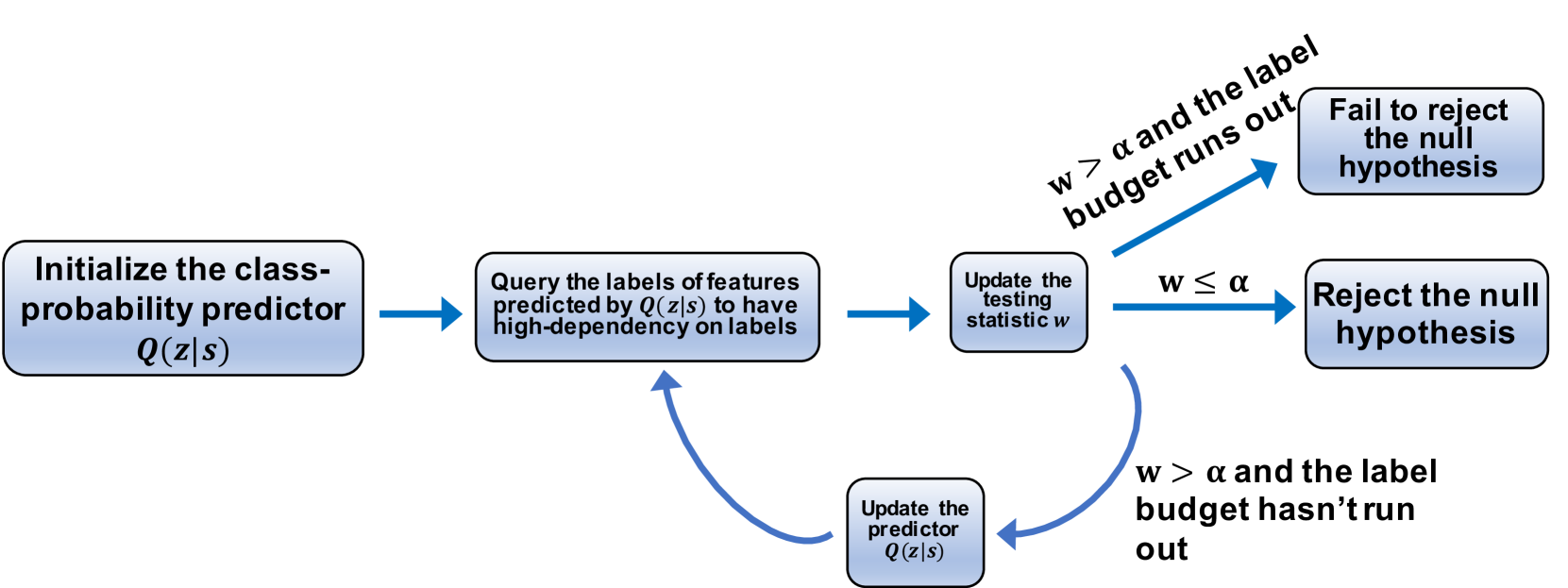 Initialize the class-probability predictor $Q(z|s)$

Query the labels of features predicted by $Q(z|s)$ to have high-dependency on labels

Update the testing statistic $w$

$w > \alpha$ and the label budget runs out

Fail to reject the null hypothesis

$w \leq \alpha$

Reject the null hypothesis

$w > \alpha$ and the label budget hasn't run out

Update the predictor $Q(z|s)$